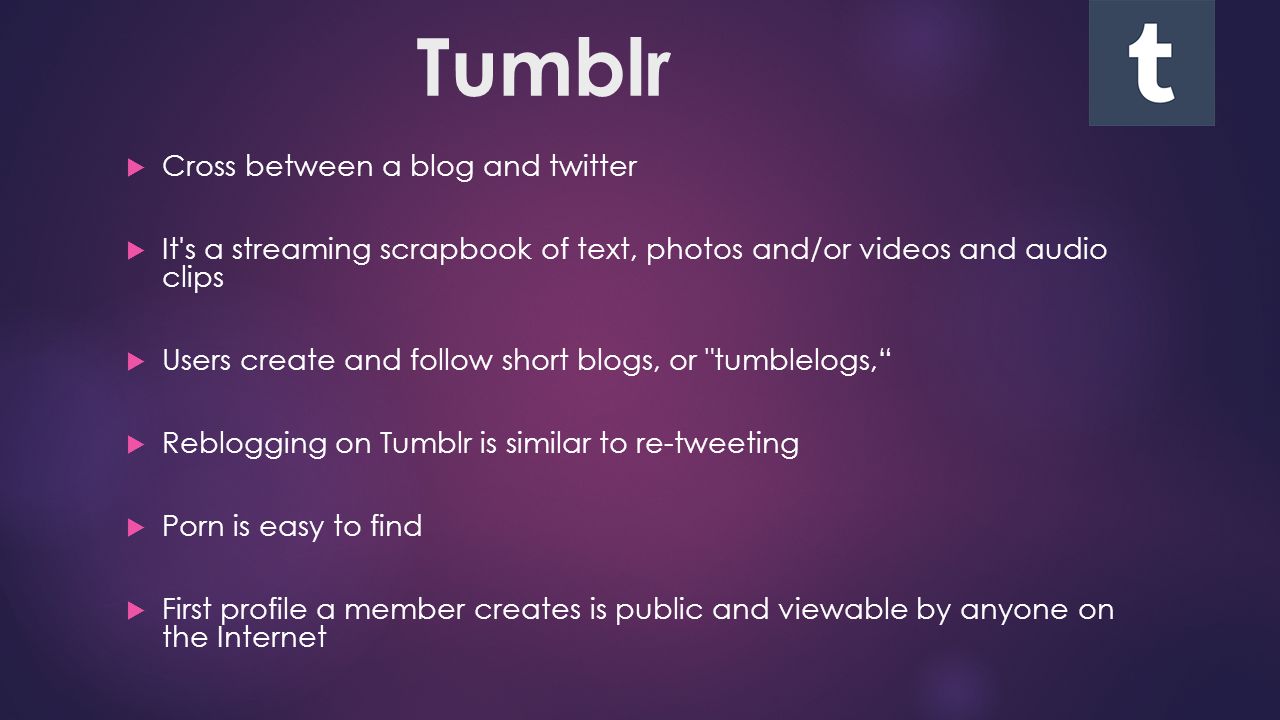 Tumblr

t

Cross between a blog and twitter

It's a streaming scrapbook of text, photos and/or videos and audio clips

Users create and follow short blogs, or "tumblelogs,“

Reblogging on Tumblr is similar to re-tweeting

Porn is easy to find

First profile a member creates is public and viewable by anyone on the Internet